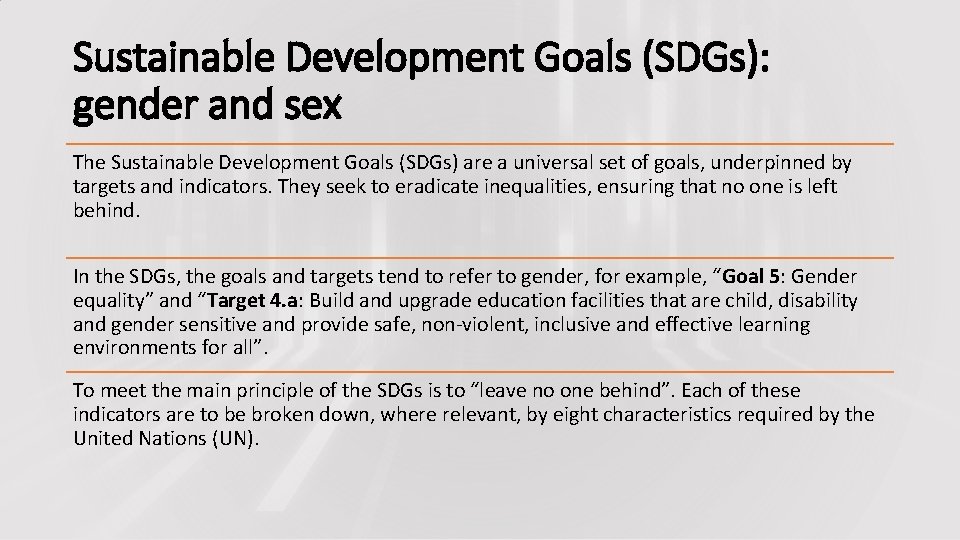 Sustainable Development Goals (SDGs): gender and sex

The Sustainable Development Goals (SDGs) are a universal set of goals, underpinned by targets and indicators. They seek to eradicate inequalities, ensuring that no one is left behind.

In the SDGs, the goals and targets tend to refer to gender, for example, “Goal 5: Gender equality” and “Target 4.a: Build and upgrade education facilities that are child, disability and gender sensitive and provide safe, non-violent, inclusive and effective learning environments for all”.

To meet the main principle of the SDGs is to “leave no one behind”. Each of these indicators are to be broken down, where relevant, by eight characteristics required by the United Nations (UN).